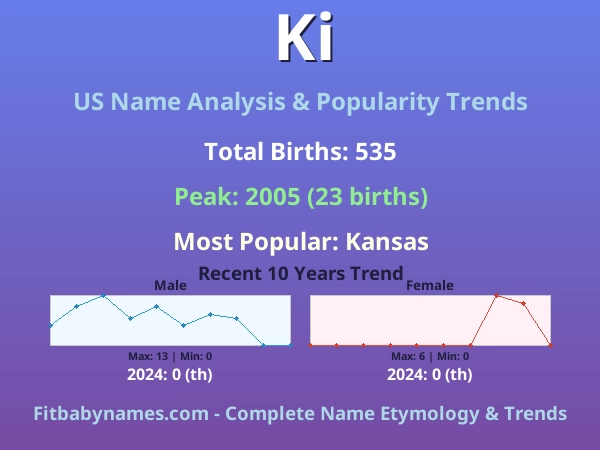 Ki

US Name Analysis & Popularity Trends

Total Births: 535

Peak: 2005 (23 births)

Most Popular: Kansas

Recent 10 Years Trend

Male

Max: 13 | Min: 0

2024: 0 (th)

Female

Max: 6 | Min: 0

2024: 0 (th)

Fitbabynames.com - Complete Name Etymology & Trends